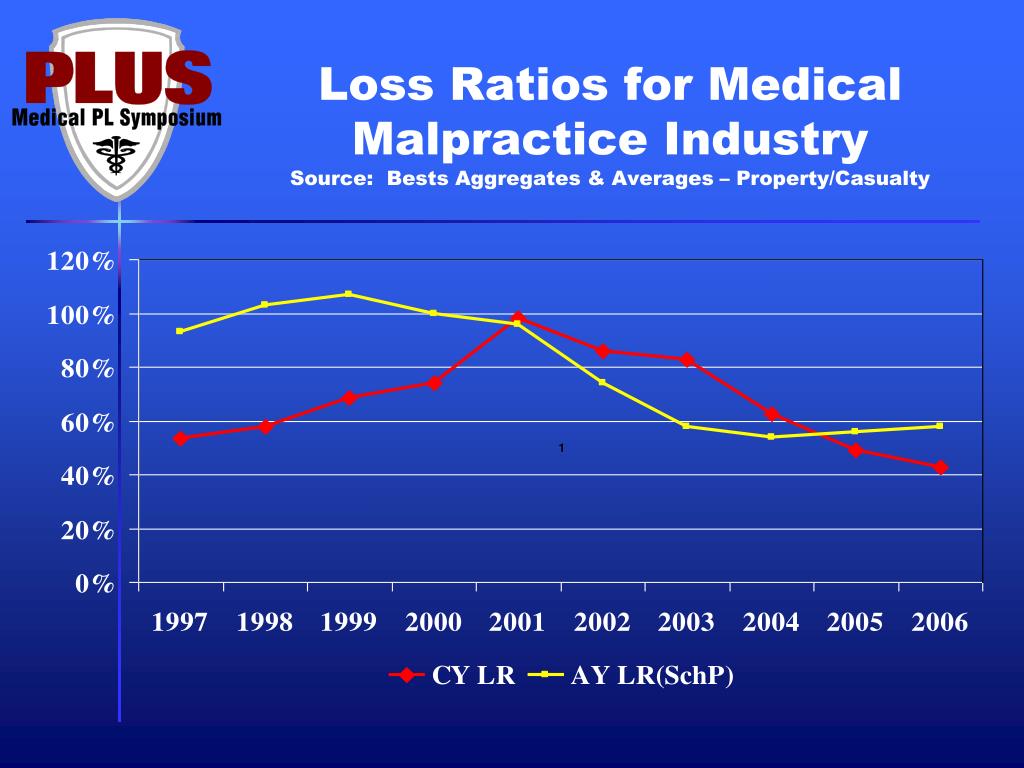 PLUS
Medical PL Symposium

Loss Ratios for Medical Malpractice Industry
Source: Bests Aggregates & Averages – Property/Casualty

120%
100%
80%
60%
40%
20%
0%

1

1997 1998 1999 2000 2001 2002 2003 2004 2005 2006

CY LR AY LR(SchP)